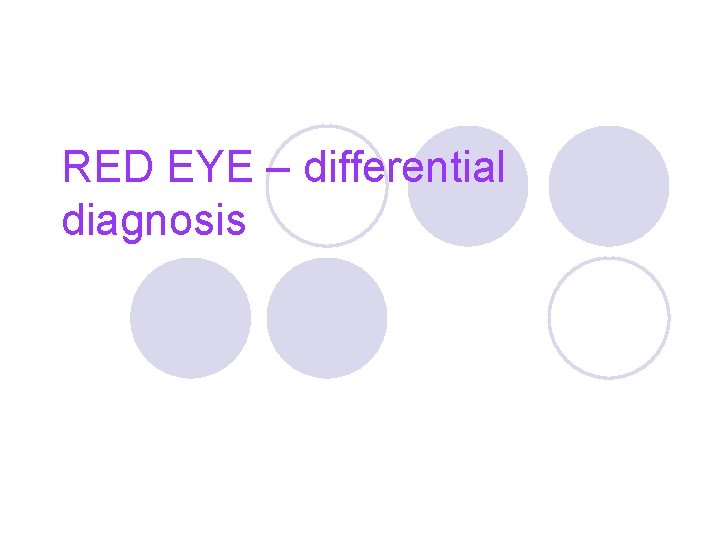 RED EYE – differential diagnosis